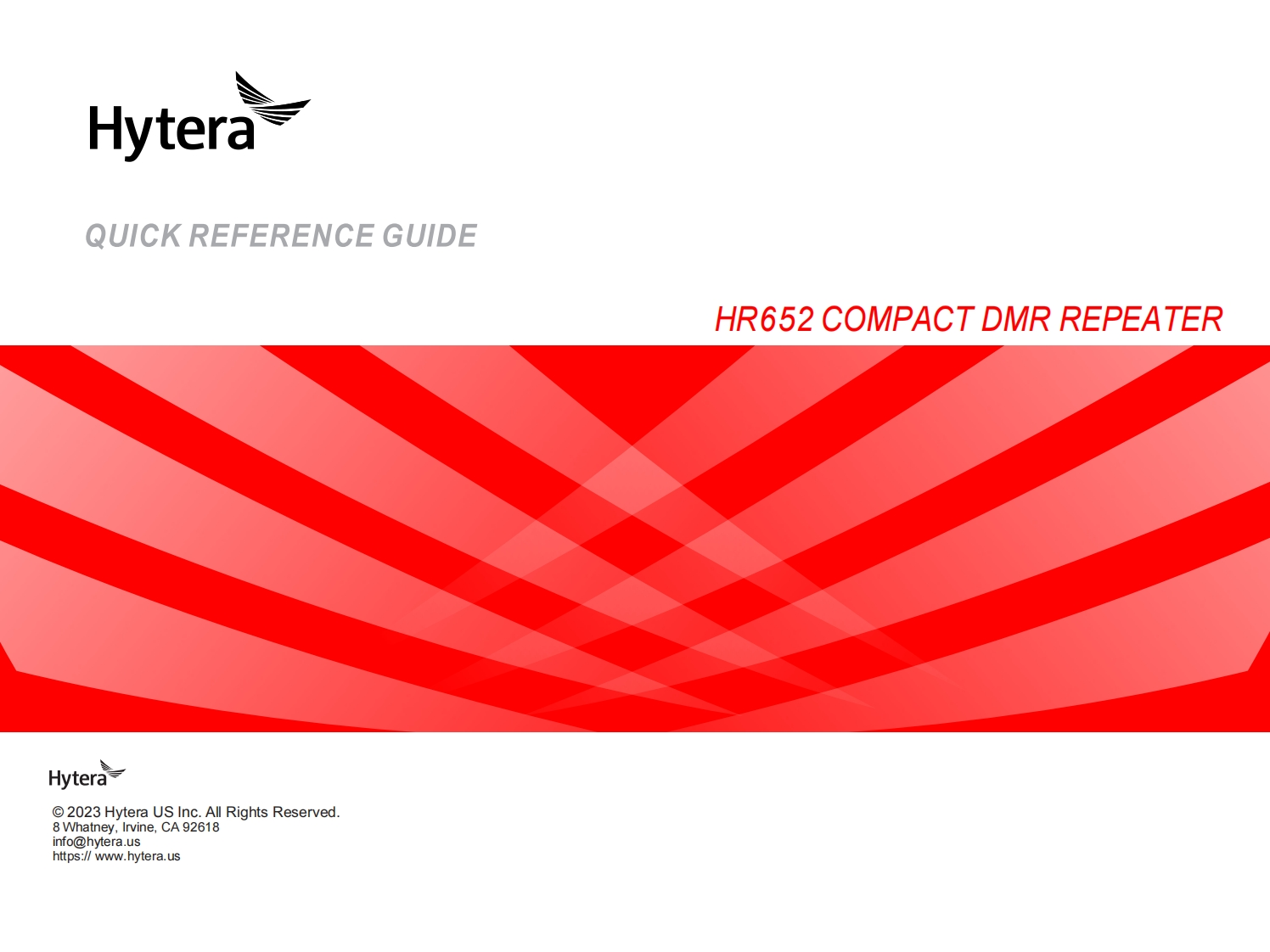 Hytera

QUICK REFERENCE GUIDE

HR652 COMPACT DMR REPEATER

Hytera

© 2023 Hytera US Inc. All Rights Reserved.
8 Whatney, Irvine, CA 92618
info@hytera.us
https:// www.hytera.us